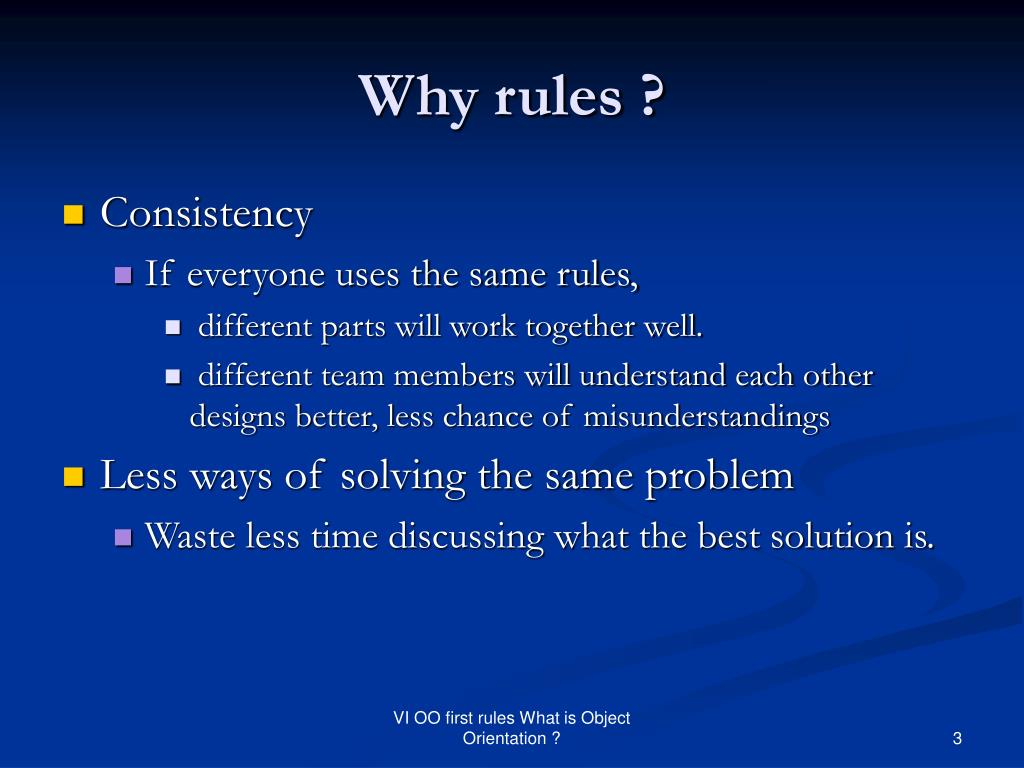 Why rules ?

Consistency

If everyone uses the same rules,

different parts will work together well.

different team members will understand each other designs better, less chance of misunderstandings

Less ways of solving the same problem

Waste less time discussing what the best solution is.

VI OO first rules What is Object Orientation ?

3